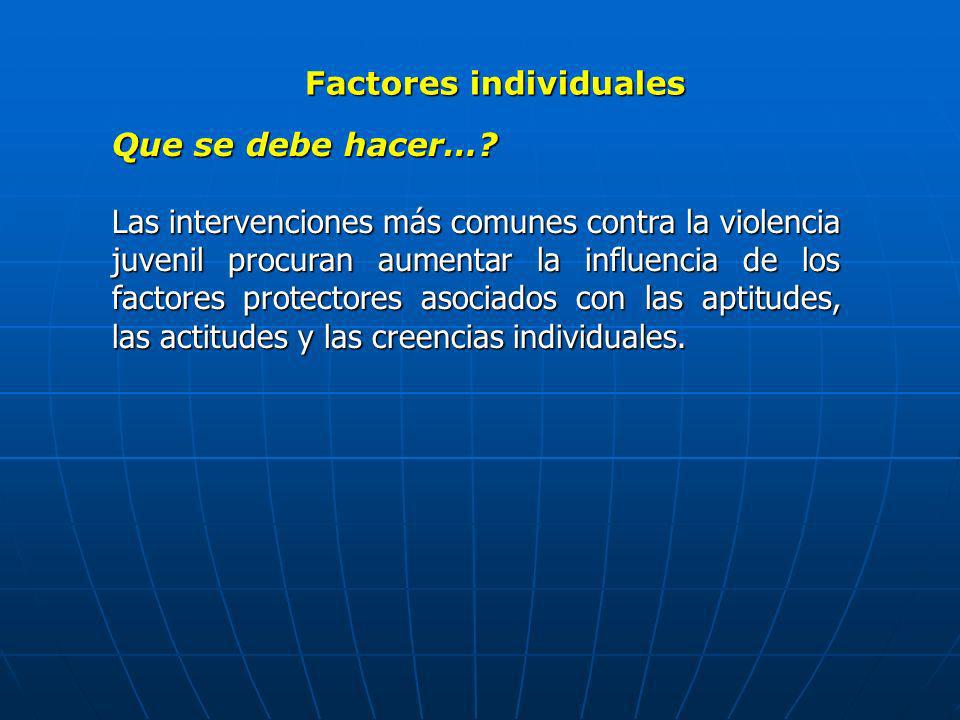 Factores individuales

Que se debe hacer…?

Las intervenciones más comunes contra la violencia juvenil procuran aumentar la influencia de los factores protectores asociados con las aptitudes, las actitudes y las creencias individuales.